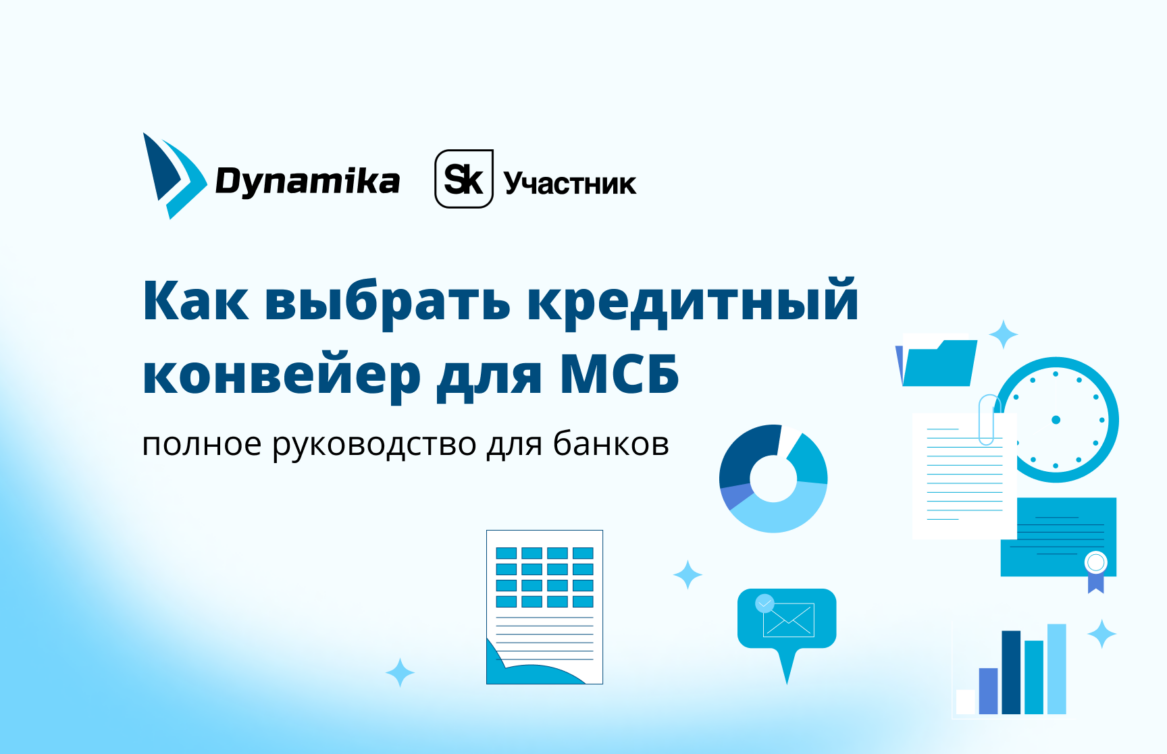 Dynamika

Sk Участник

Как выбрать кредитный конвейер для МСБ

полное руководство для банков